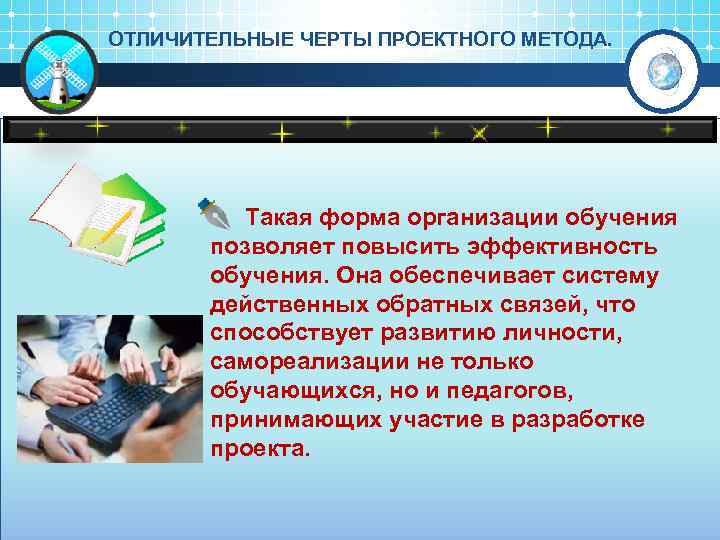 ОТЛИЧИТЕЛЬНЫЕ ЧЕРТЫ ПРОЕКТНОГО МЕТОДА.

Такая форма организации обучения позволяет повысить эффективность обучения. Она обеспечивает систему действенных обратных связей, что способствует развитию личности, самореализации не только обучающихся, но и педагогов, принимающих участие в разработке проекта.